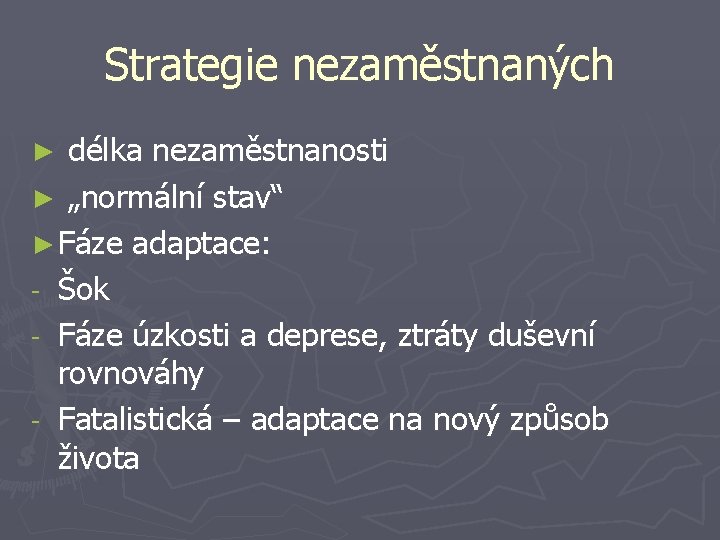 Strategie nezaměstnaných

► délka nezaměstnanosti
► „normální stav“
► Fáze adaptace:
- Šok
- Fáze úzkosti a deprese, ztráty duševní rovnováhy
- Fatalistická – adaptace na nový způsob života